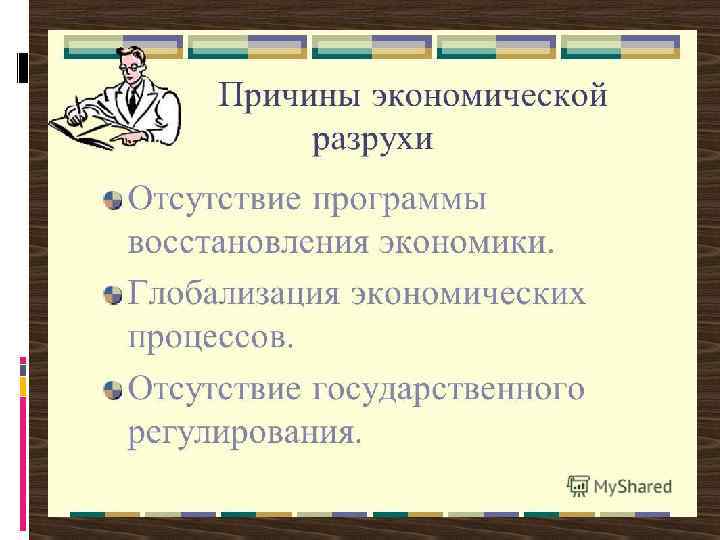 Причины экономической разрухи

Отсутствие программы восстановления экономики.

Глобализация экономических процессов.

Отсутствие государственного регулирования.

MyShared